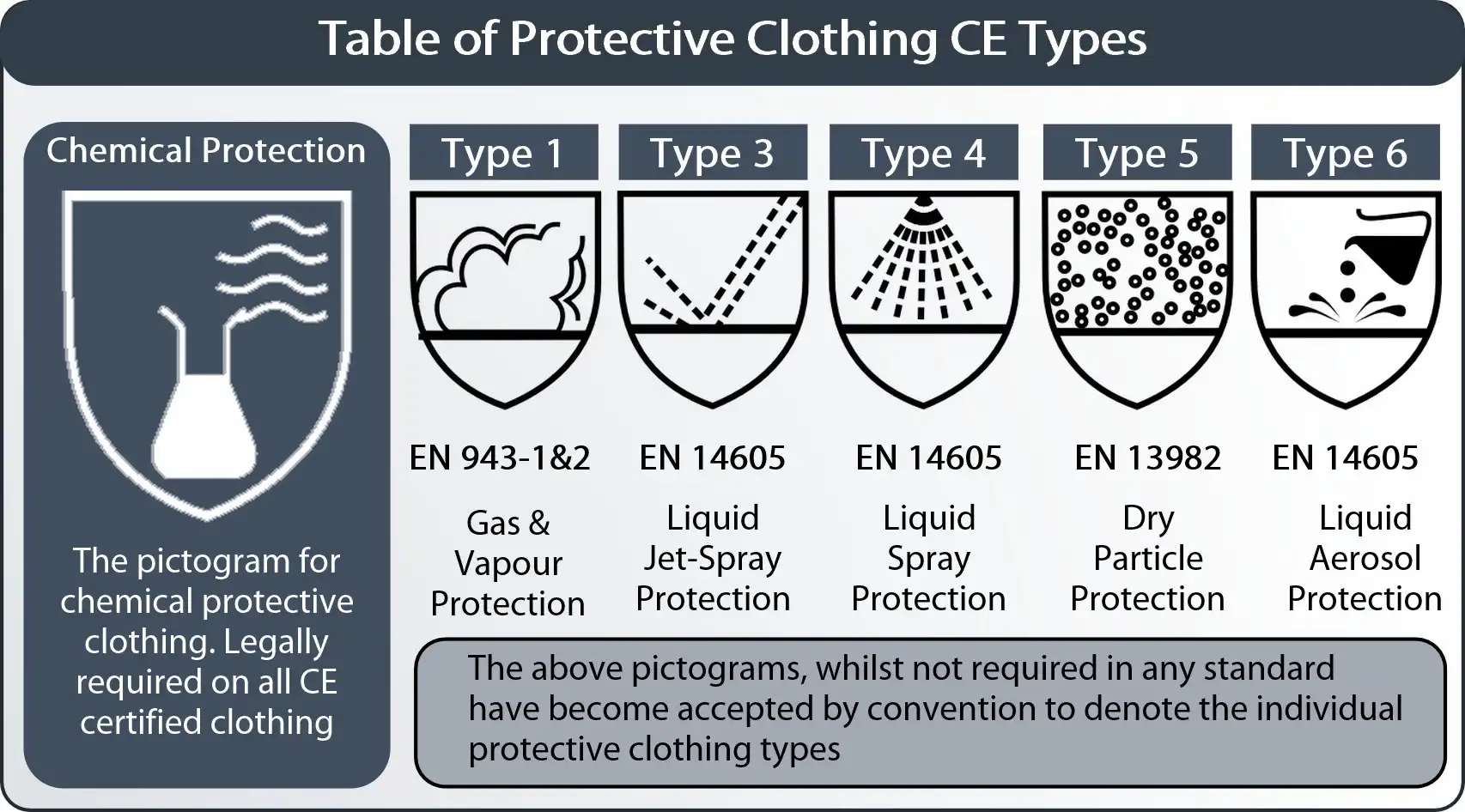 Table of Protective Clothing CE Types

Chemical Protection

The pictogram for chemical protective clothing. Legally required on all CE certified clothing

| Type 1 | Type 3 | Type 4 | Type 5 | Type 6 |
|---|---|---|---|---|
| EN 943-1&2 | EN 14605 | EN 14605 | EN 13982 | EN 14605 |
| Gas & Vapour Protection | Liquid Jet-Spray Protection | Liquid Spray Protection | Dry Particle Protection | Liquid Aerosol Protection |

The above pictograms, whilst not required in any standard have become accepted by convention to denote the individual protective clothing types